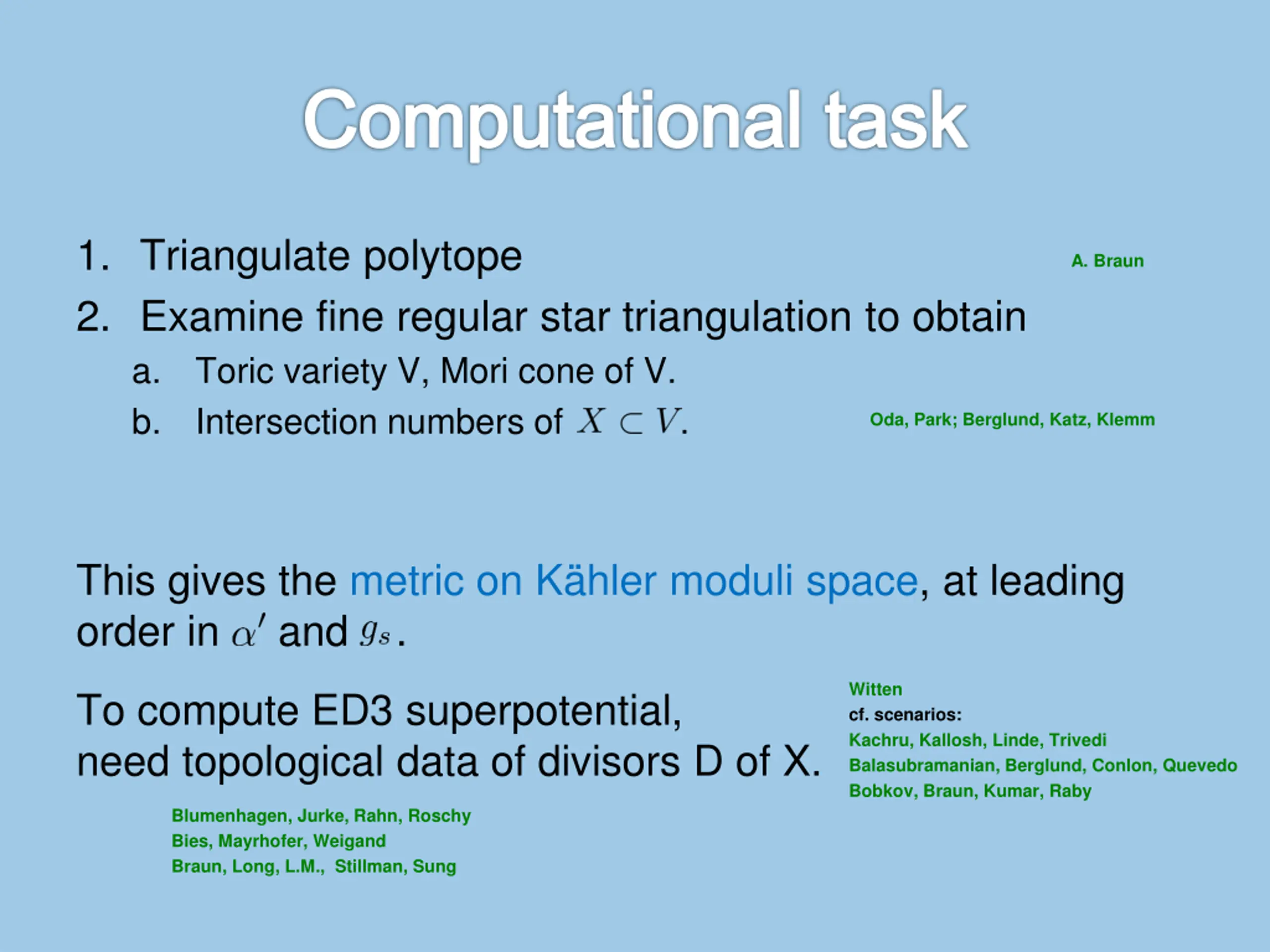 Computational task

1. Triangulate polytope

A. Braun

2. Examine fine regular star triangulation to obtain

a. Toric variety V, Mori cone of V.

b. Intersection numbers of $X \subset V$.

Oda, Park; Berglund, Katz, Klemm

This gives the metric on Kähler moduli space, at leading order in $\alpha'$ and $g_s$.

To compute ED3 superpotential, need topological data of divisors D of X.

Witten
cf. scenarios:
Kachru, Kallosh, Linde, Trivedi
Balasubramanian, Berglund, Conlon, Quevedo
Bobkov, Braun, Kumar, Raby

Blumenhagen, Jurke, Rahn, Roschy
Bies, Mayrhofer, Weigand
Braun, Long, L.M., Stillman, Sung